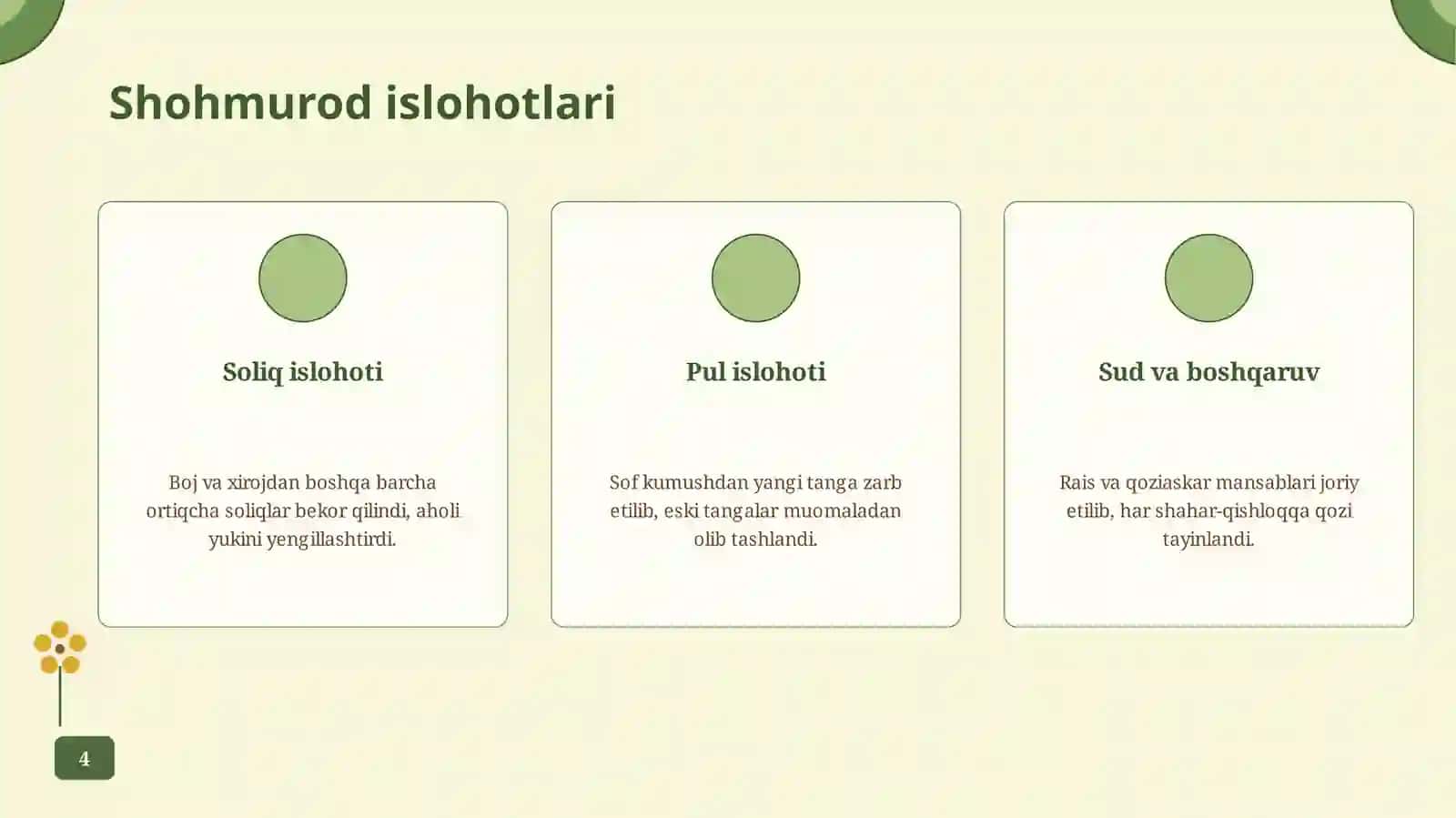 Shohmurod islohotlari

Soliq islohoti

Boj va xirojdan boshqa barcha ortiqcha soliqlar bekor qilindi, aholi yukini yengillashtirdi.

Pul islohoti

Sof kumushdan yangi tanga zarb etilib, eski tangalar muomaladan olib tashlandi.

Sud va boshqaruv

Rais va qoziaskar mansablari joriy etilib, har shahar-qishloqqa qozi tayinlandi.

4